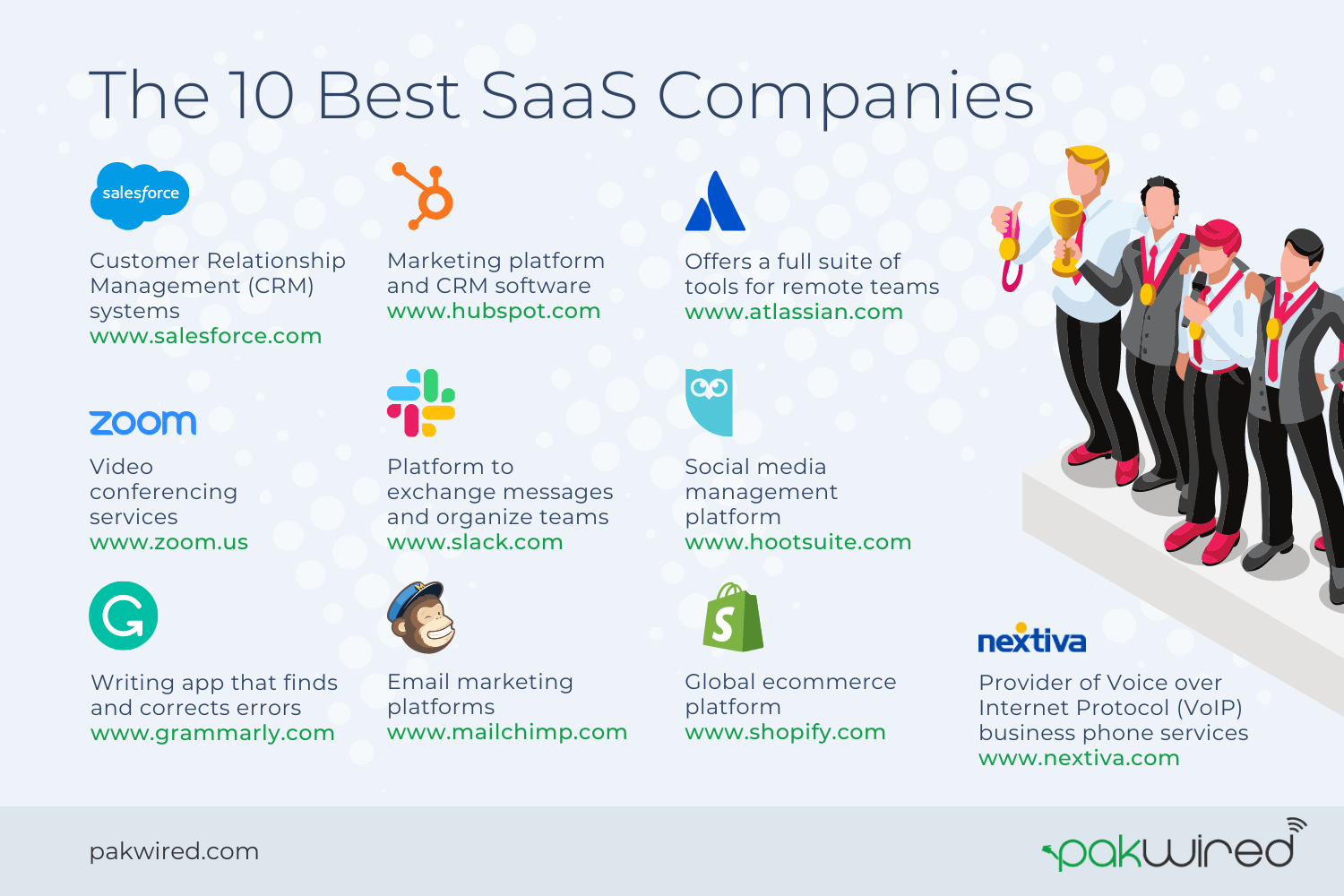 The 10 Best SaaS Companies

salesforce

Customer Relationship Management (CRM) systems
www.salesforce.com

Marketing platform and CRM software
www.hubspot.com

Offers a full suite of tools for remote teams
www.atlassian.com

zoom

Video conferencing services
www.zoom.us

Platform to exchange messages and organize teams
www.slack.com

Social media management platform
www.hootsuite.com

Writing app that finds and corrects errors
www.grammarly.com

Email marketing platforms
www.mailchimp.com

Global ecommerce platform
www.shopify.com

nextiva

Provider of Voice over Internet Protocol (VoIP) business phone services
www.nextiva.com

pakwired.com

pakwired